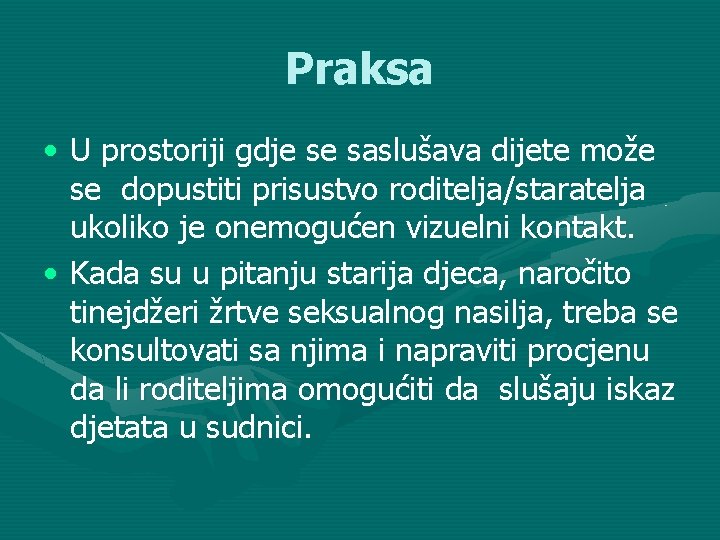 Praksa

• U prostoriji gdje se saslušava dijete može se dopustiti prisustvo roditelja/staratelja ukoliko je onemogućen vizuelni kontakt.

• Kada su u pitanju starija djeca, naročito tinejdžeri žrtve seksualnog nasilja, treba se konsultovati sa njima i napraviti procjenu da li roditeljima omogućiti da slušaju iskaz djetata u sudnici.